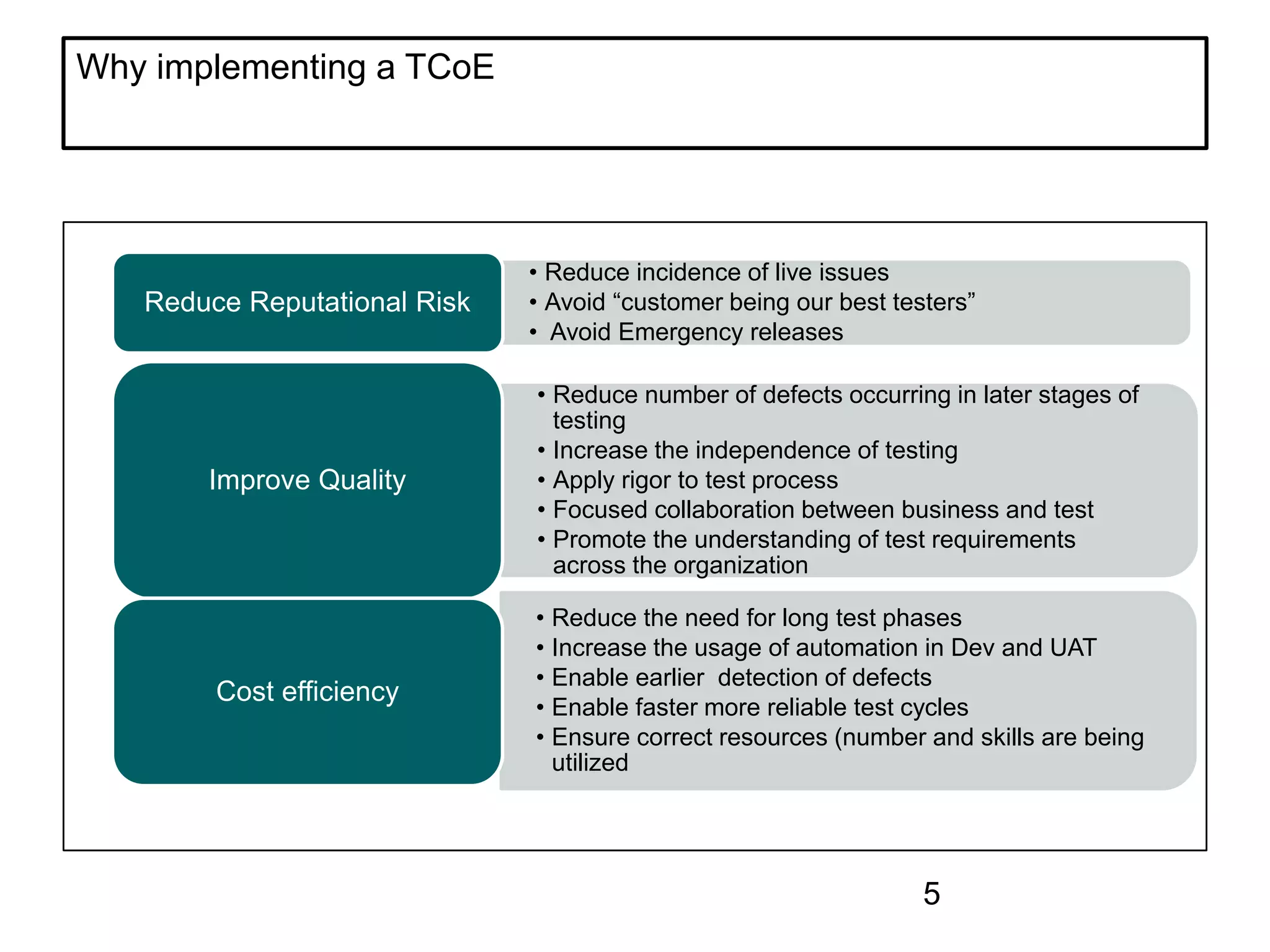 Why implementing a TCoE

Reduce Reputational Risk

• Reduce incidence of live issues
• Avoid “customer being our best testers”
• Avoid Emergency releases

Improve Quality

• Reduce number of defects occurring in later stages of testing
• Increase the independence of testing
• Apply rigor to test process
• Focused collaboration between business and test
• Promote the understanding of test requirements across the organization

Cost efficiency

• Reduce the need for long test phases
• Increase the usage of automation in Dev and UAT
• Enable earlier detection of defects
• Enable faster more reliable test cycles
• Ensure correct resources (number and skills are being utilized

5